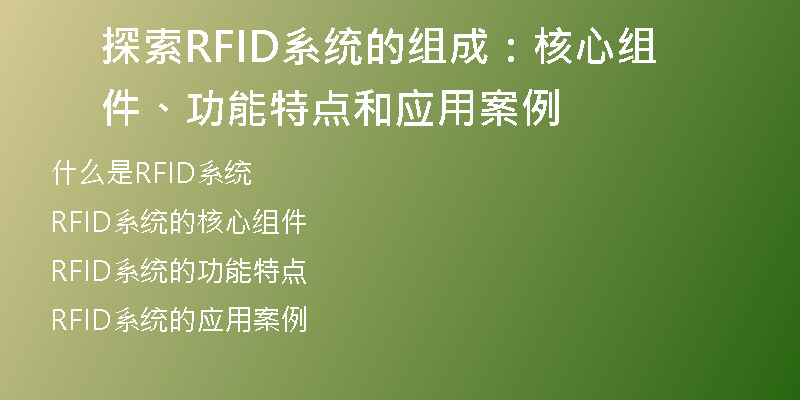 探索RFID系统的组成：核心组件、功能特点和应用案例

什么是RFID系统

RFID系统的核心组件

RFID系统的功能特点

RFID系统的应用案例